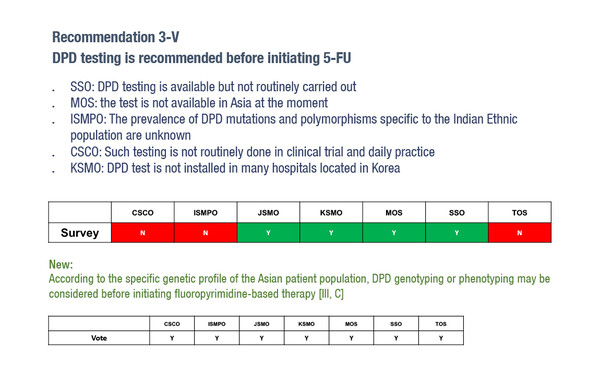 Recommendation 3-V
DPD testing is recommended before initiating 5-FU

. SSO: DPD testing is available but not routinely carried out
. MOS: the test is not available in Asia at the moment
. ISMPO: The prevalence of DPD mutations and polymorphisms specific to the Indian Ethnic population are unknown
. CSCO: Such testing is not routinely done in clinical trial and daily practice
. KSMO: DPD test is not installed in many hospitals located in Korea

| | CSCO | ISMPO | JSMO | KSMO | MOS | SSO | TOS |
|---|---|---|---|---|---|---|---|
| Survey | N | N | Y | Y | Y | Y | N |

New:
According to the specific genetic profile of the Asian patient population, DPD genotyping or phenotyping may be considered before initiating fluoropyrimidine-based therapy [III, C]

| | CSCO | ISMPO | JSMO | KSMO | MOS | SSO | TOS |
|---|---|---|---|---|---|---|---|
| Vote | Y | Y | Y | Y | Y | Y | Y |